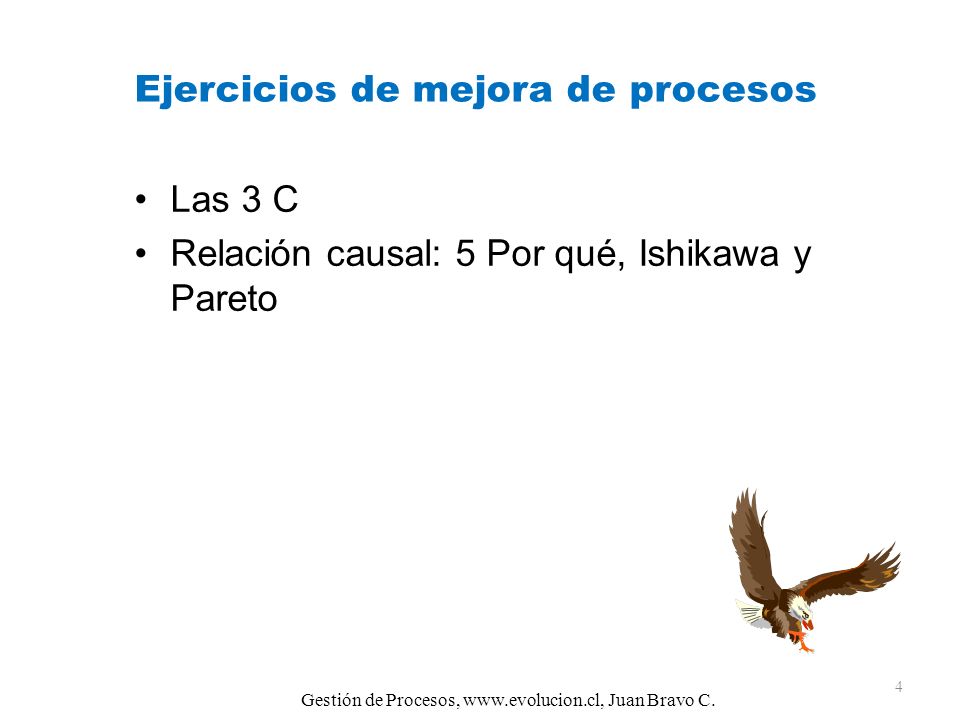 Ejercicios de mejora de procesos

• Las 3 C
• Relación causal: 5 Por qué, Ishikawa y Pareto

4

Gestión de Procesos, www.evolucion.cl, Juan Bravo C.